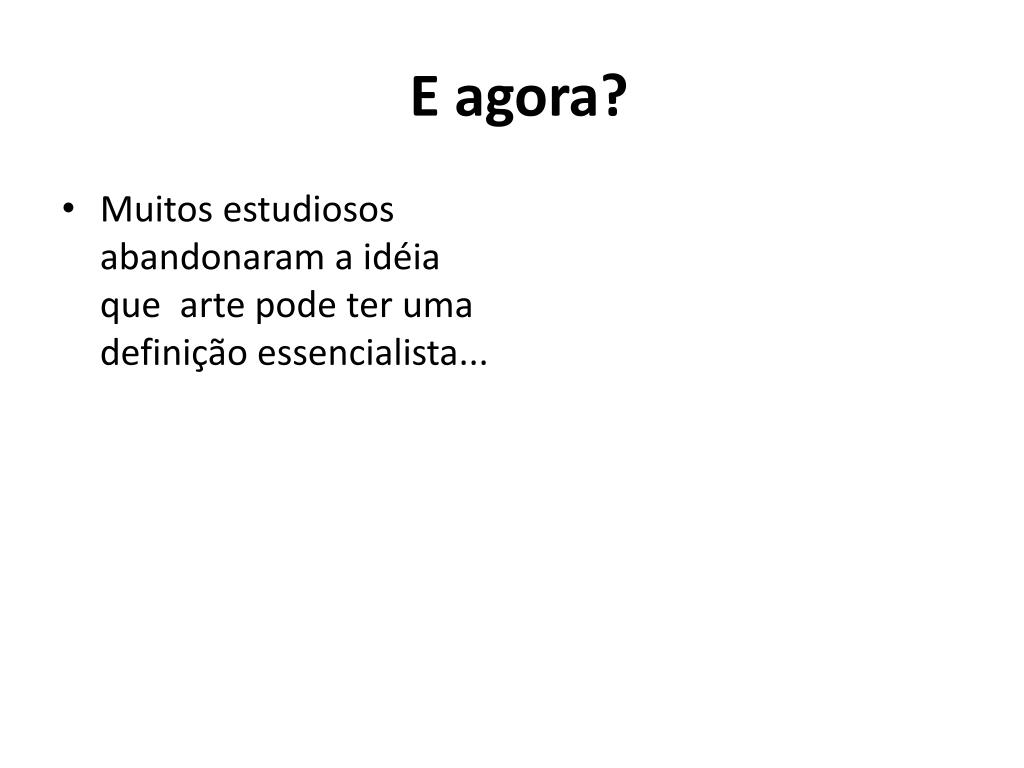 E agora?

• Muitos estudiosos abandonaram a idéia que arte pode ter uma definição essencialista...